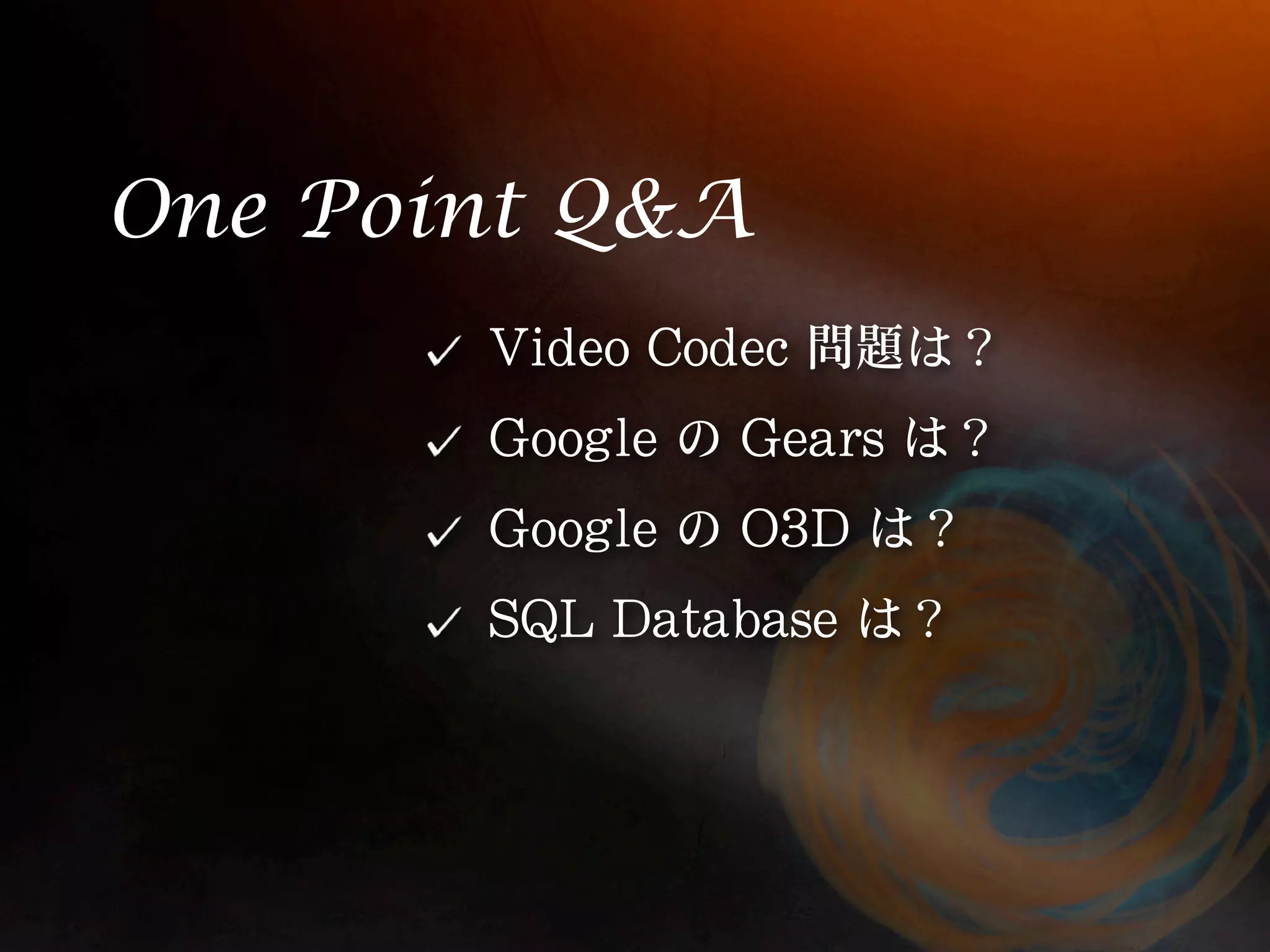 One Point Q&A

✓ Video Codec 問題は？

✓ Google の Gears は？

✓ Google の O3D は？

✓ SQL Database は？